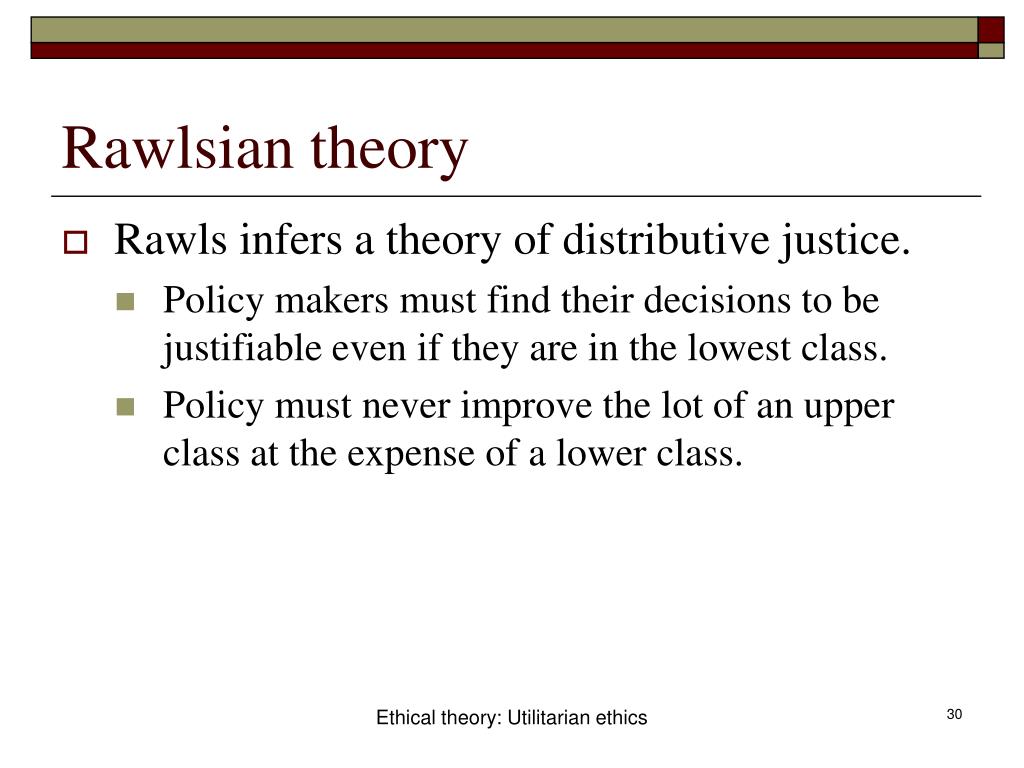 Rawlsian theory

Rawls infers a theory of distributive justice.

Policy makers must find their decisions to be justifiable even if they are in the lowest class.

Policy must never improve the lot of an upper class at the expense of a lower class.

Ethical theory: Utilitarian ethics

30